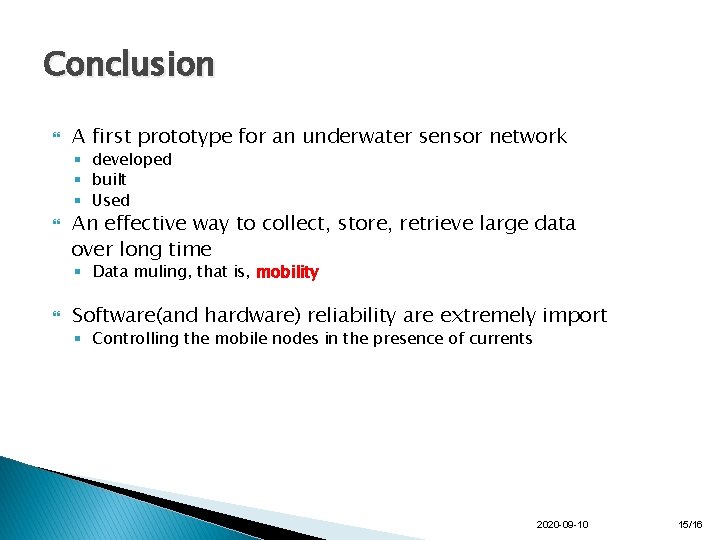 Conclusion

A first prototype for an underwater sensor network
developed
built
Used

An effective way to collect, store, retrieve large data over long time
Data muling, that is, mobility

Software(and hardware) reliability are extremely import
Controlling the mobile nodes in the presence of currents

2020-09-10

15/16